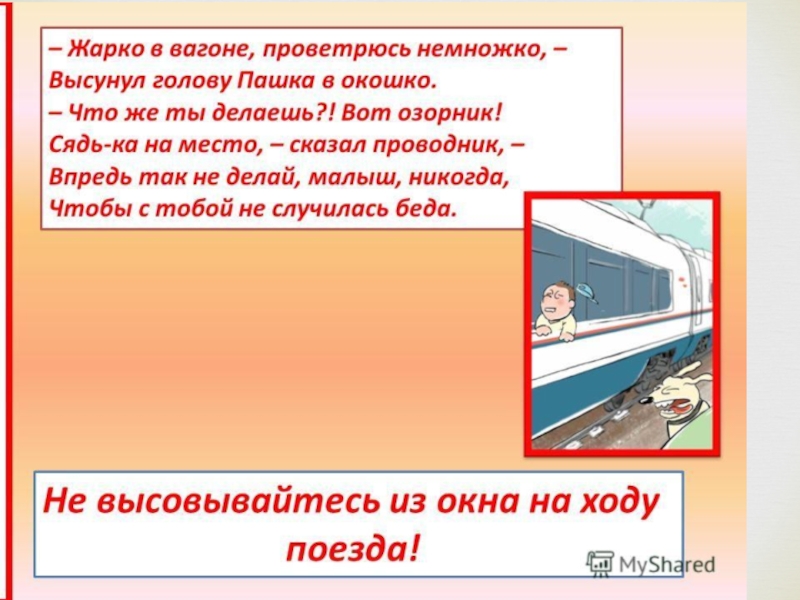 – Жарко в вагоне, проветрюсь немножко, –
Высунул голову Пашка в окошко.
– Что же ты делаешь?! Вот озорник!
Сядь-ка на место, – сказал проводник, –
Впредь так не делай, малыш, никогда,
Чтобы с тобой не случилась беда.

Не высовывайтесь из окна на ходу поезда!

MyShared